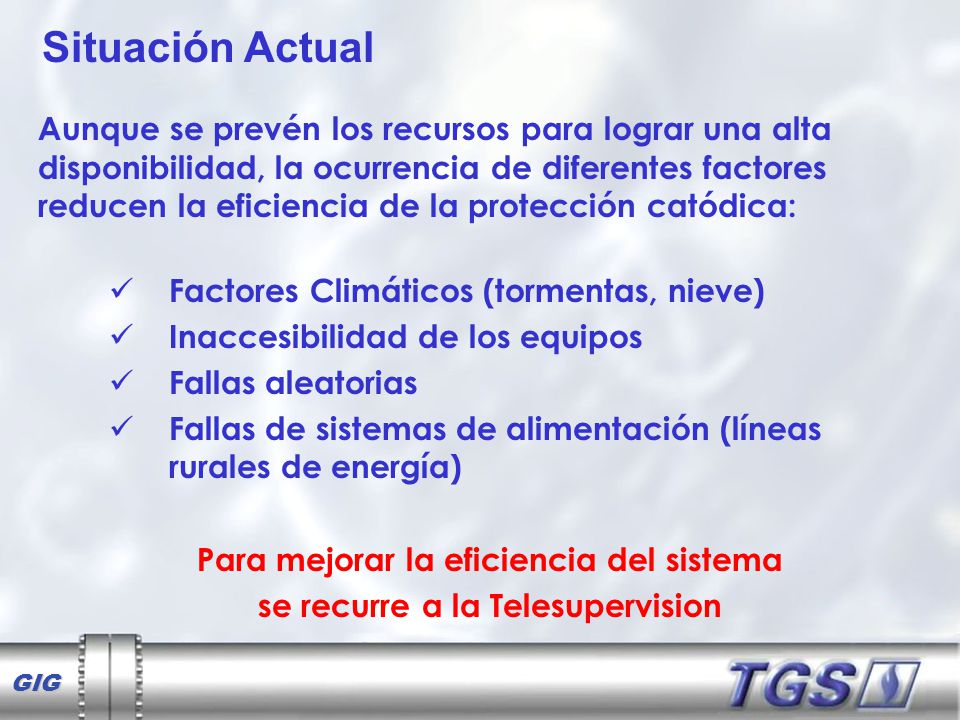 Situación Actual

Aunque se prevén los recursos para lograr una alta disponibilidad, la ocurrencia de diferentes factores reducen la eficiencia de la protección catódica:

✓ Factores Climáticos (tormentas, nieve)
✓ Inaccesibilidad de los equipos
✓ Fallas aleatorias
✓ Fallas de sistemas de alimentación (líneas rurales de energía)

Para mejorar la eficiencia del sistema se recurre a la Telesupervision

GIG

TGS